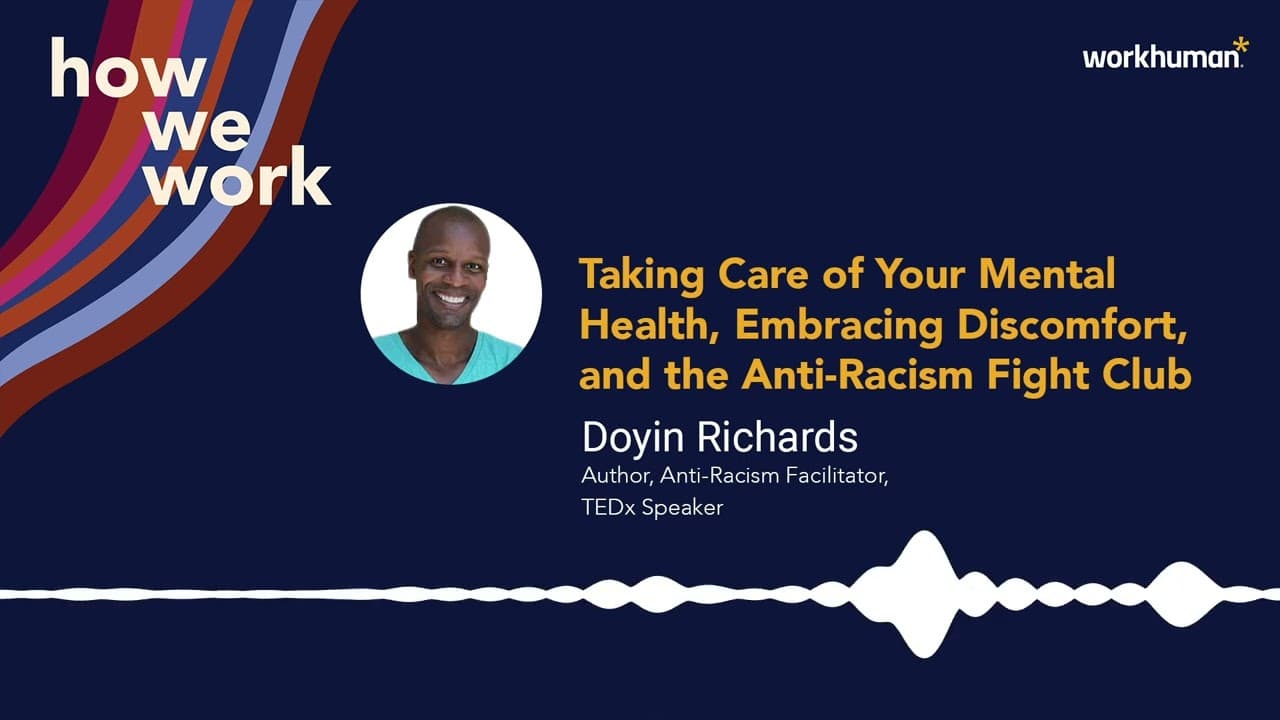 how we work

workhuman*

Taking Care of Your Mental Health, Embracing Discomfort, and the Anti-Racism Fight Club

Doyin Richards

Author, Anti-Racism Facilitator, TEDx Speaker